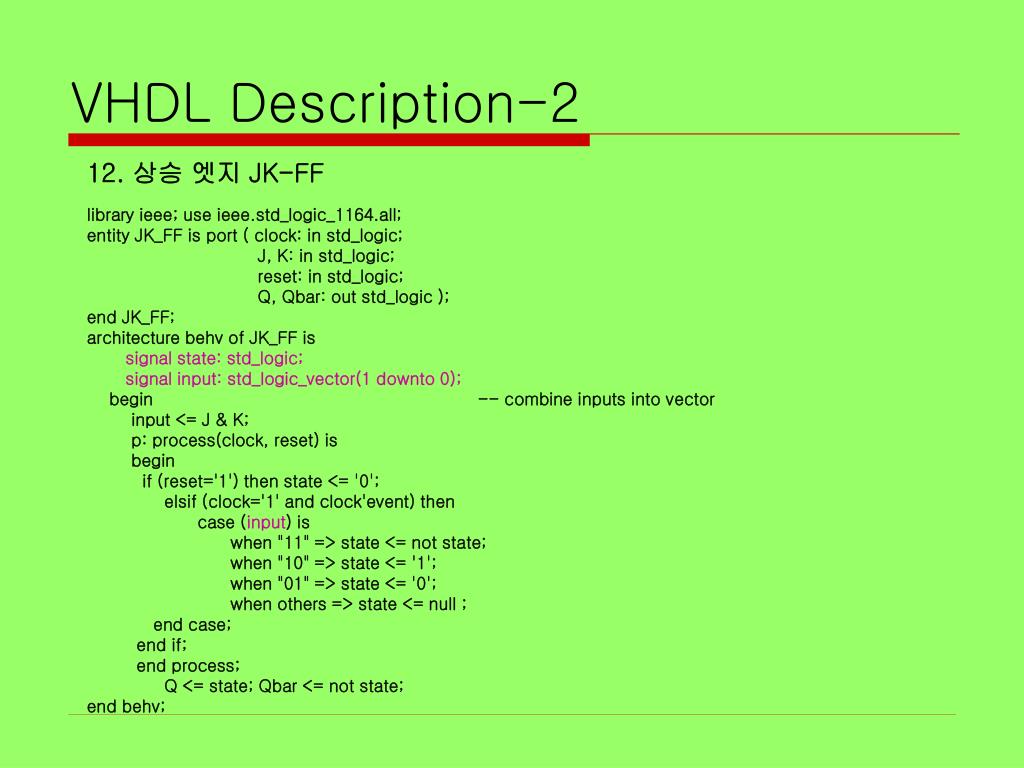 VHDL Description-2

12. 상승 엣지 JK-FF

library ieee; use ieee.std_logic_1164.all;
entity JK_FF is port ( clock: in std_logic;
J, K: in std_logic;
reset: in std_logic;
Q, Qbar: out std_logic );
end JK_FF;
architecture behv of JK_FF is
signal state: std_logic;
signal input: std_logic_vector(1 downto 0);
begin -- combine inputs into vector
input <= J & K;
p: process(clock, reset) is
begin
if (reset='1') then state <= '0';
elsif (clock='1' and clock'event) then
case (input) is
when "11" => state <= not state;
when "10" => state <= '1';
when "01" => state <= '0';
when others => state <= null ;
end case;
end if;
end process;
Q <= state; Qbar <= not state;
end behv;